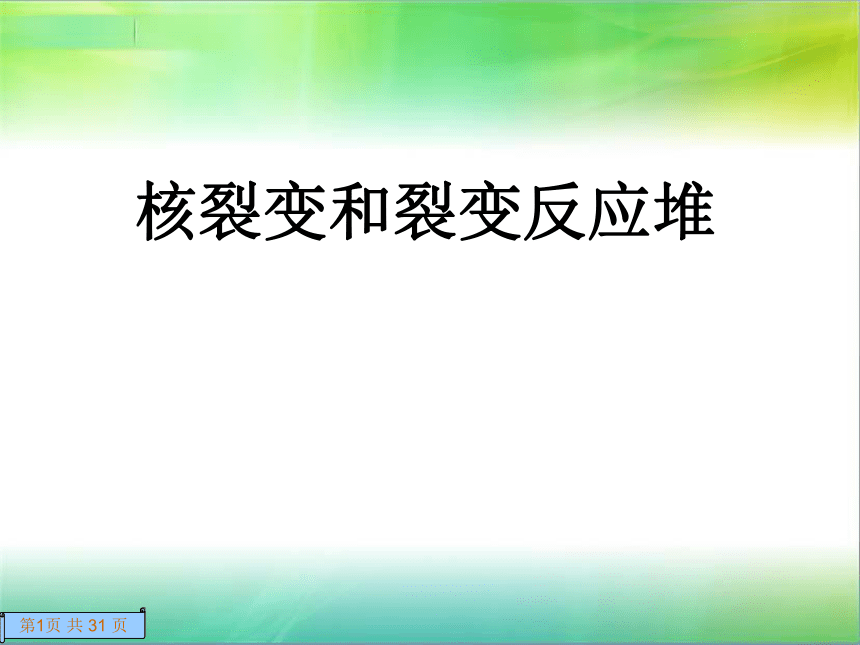 核裂变和裂变反应堆

第1页 共 31 页